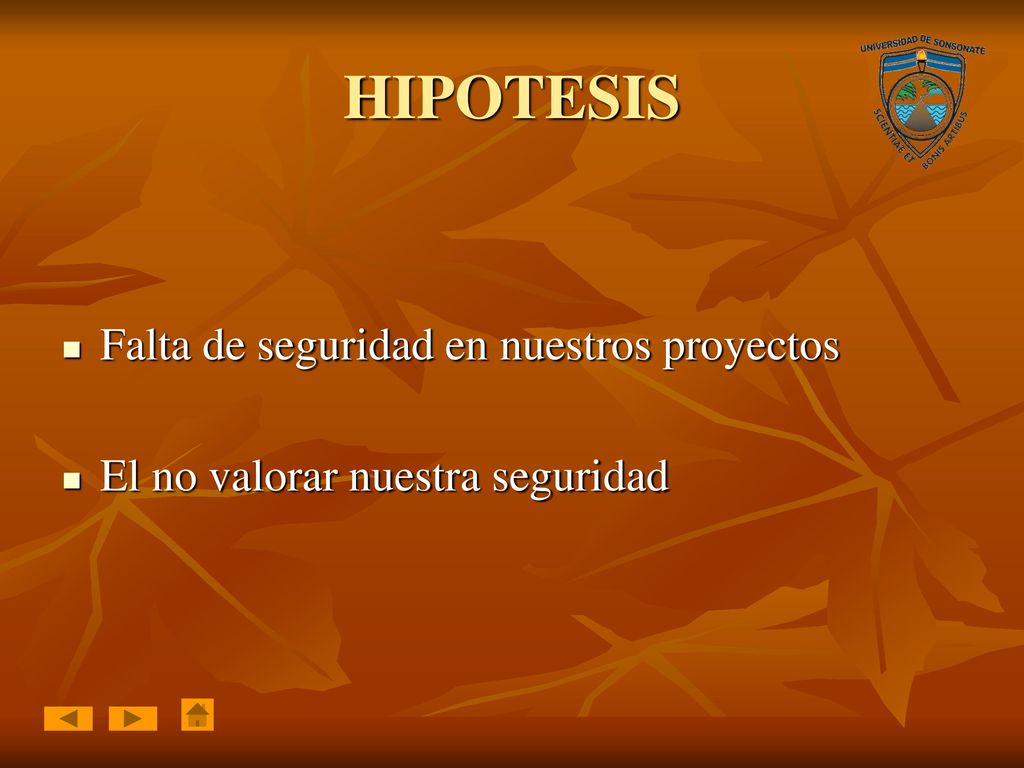 HIPOTESIS

UNIVERSIDAD DE SONSONATE
SCIENTIAE ET BONIS ARTIBUS

Falta de seguridad en nuestros proyectos

El no valorar nuestra seguridad